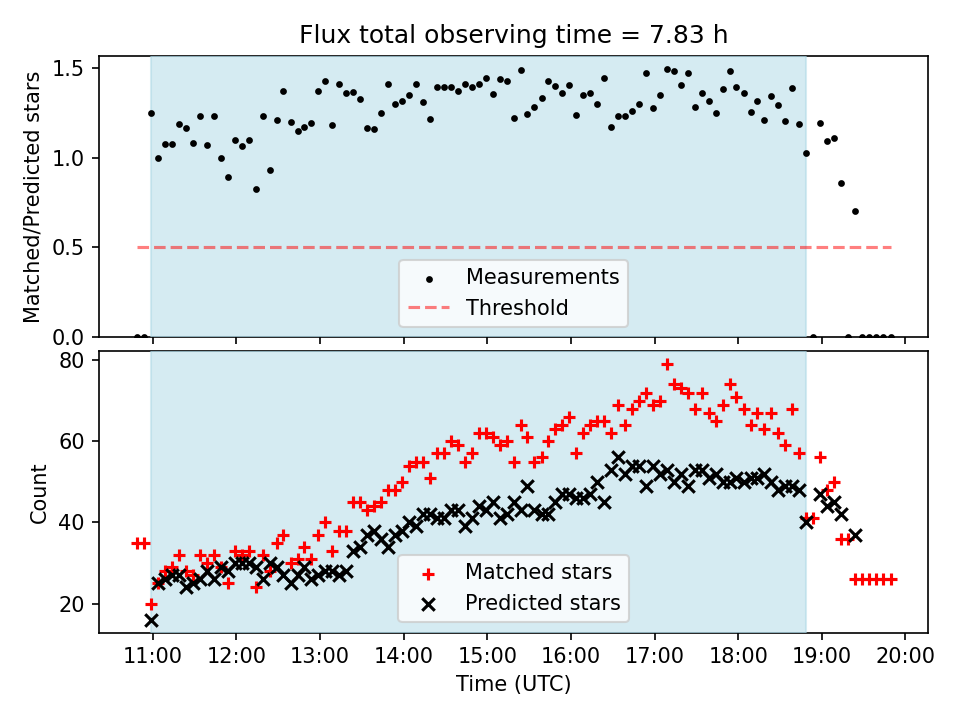 Flux total observing time = 7.83 h

Matched/Predicted stars

1.5
1.0
0.5
0.0

Measurements
Threshold

Count

80
60
40
20

Matched stars
Predicted stars

11:00 12:00 13:00 14:00 15:00 16:00 17:00 18:00 19:00 20:00
Time (UTC)